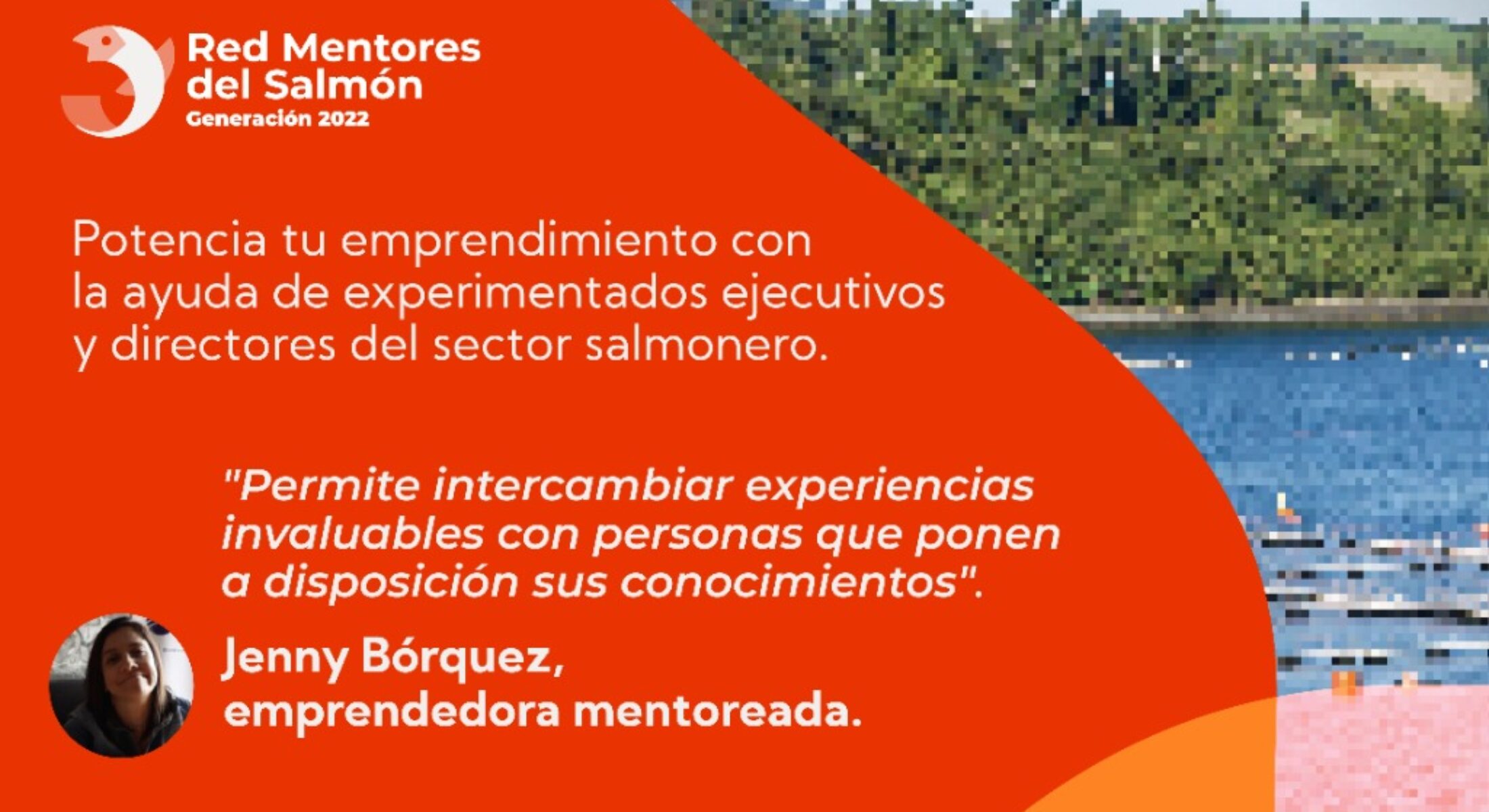 Red Mentores del Salmón
Generación 2022

Potencia tu emprendimiento con la ayuda de experimentados ejecutivos y directores del sector salmonero.

"Permite intercambiar experiencias invaluables con personas que ponen a disposición sus conocimientos".

Jenny Bórquez,
emprendedora mentoreada.